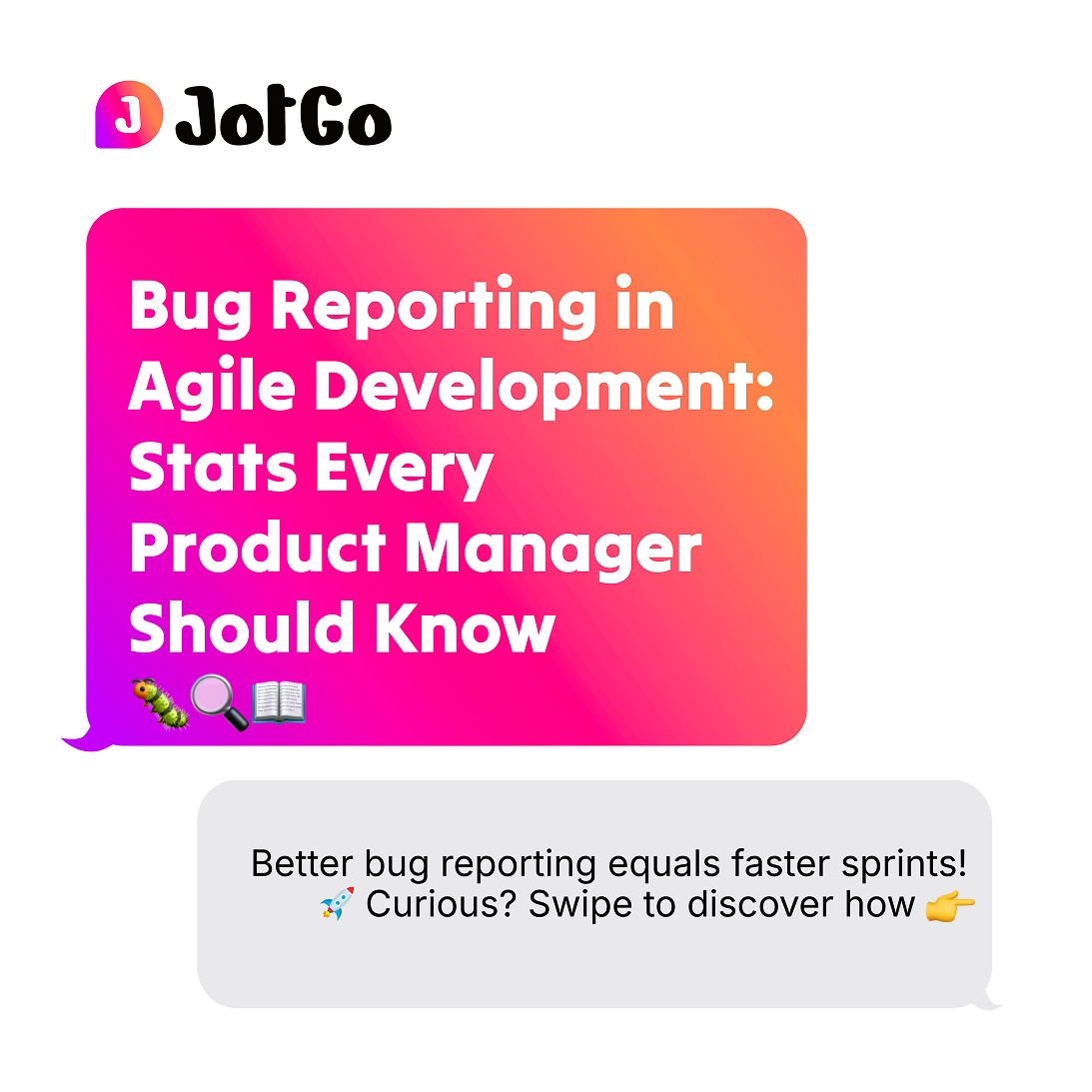 J JotGo

Bug Reporting in Agile Development: Stats Every Product Manager Should Know
🐛🔍📖

Better bug reporting equals faster sprints! 🚀 Curious? Swipe to discover how 👉